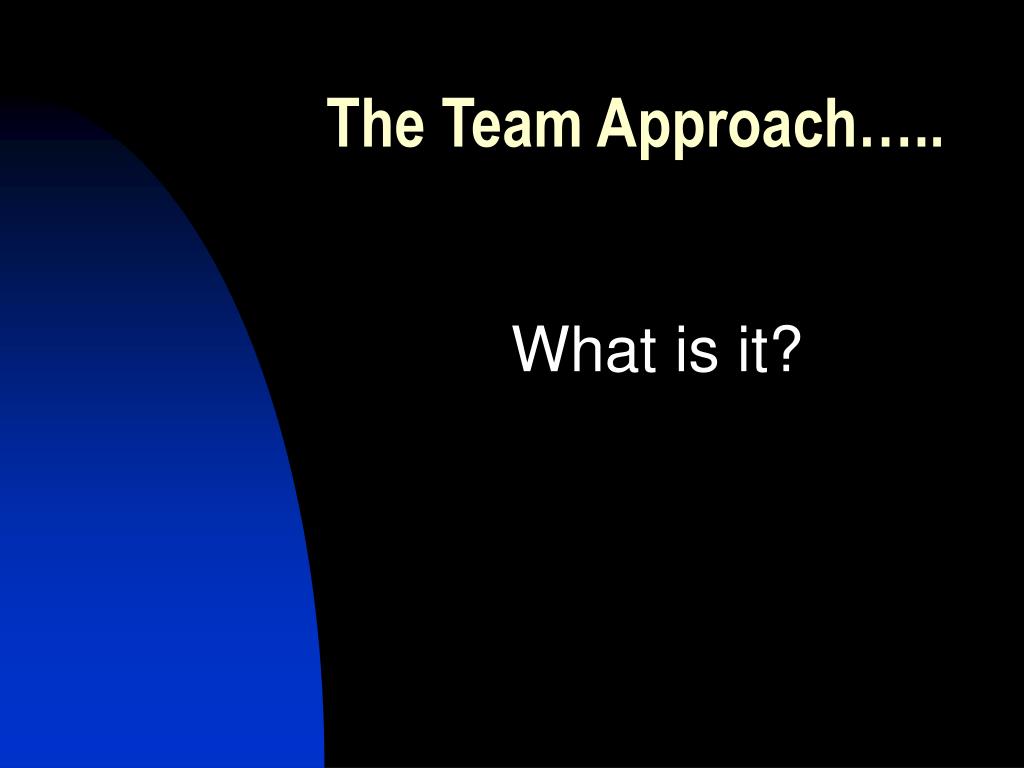 The Team Approach…..

What is it?